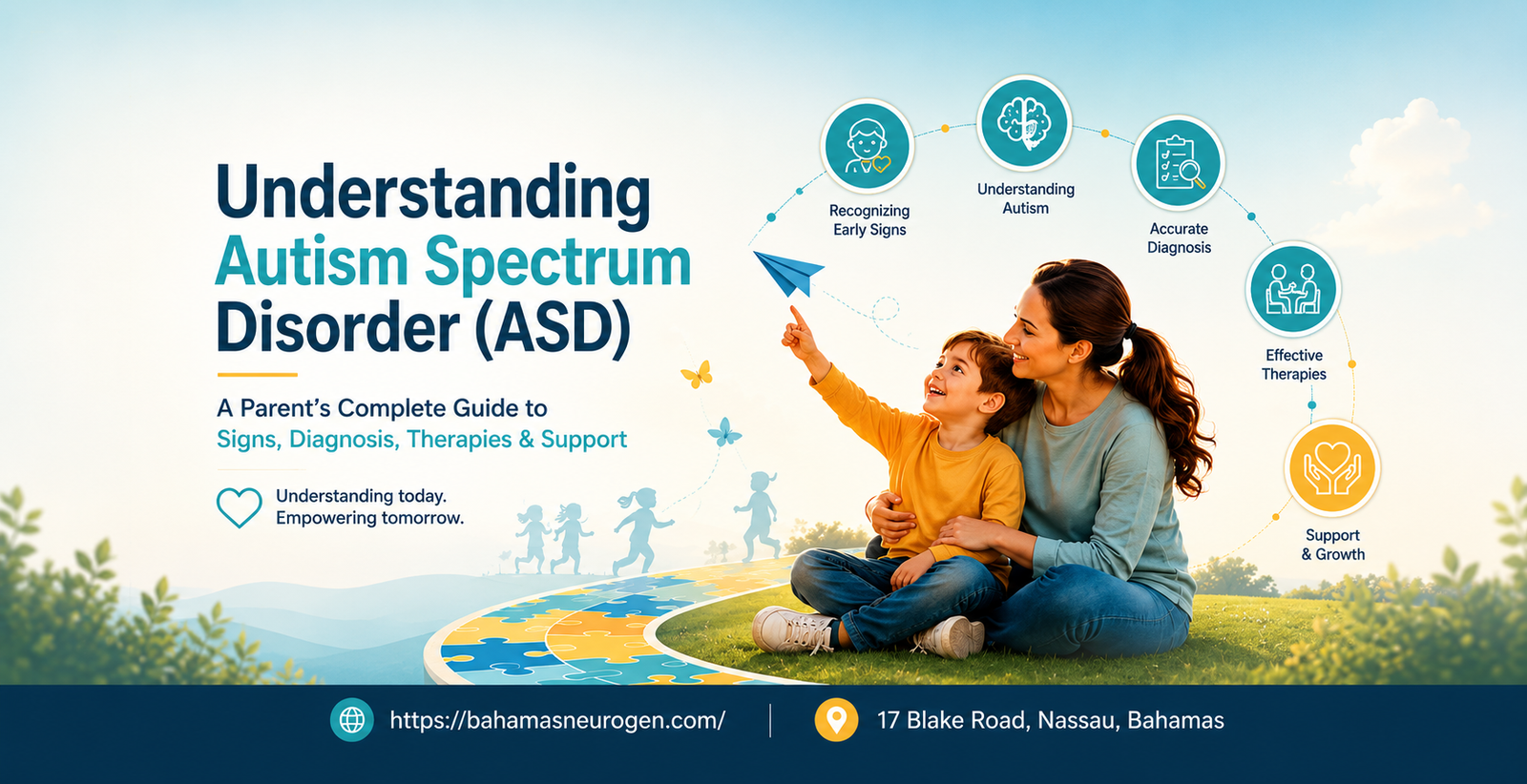 Understanding Autism Spectrum Disorder (ASD)

A Parent's Complete Guide to Signs, Diagnosis, Therapies & Support

Understanding today. Empowering tomorrow.

Recognizing Early Signs

Understanding Autism

Accurate Diagnosis

Effective Therapies

Support & Growth

https://bahamasneurogen.com/

17 Blake Road, Nassau, Bahamas